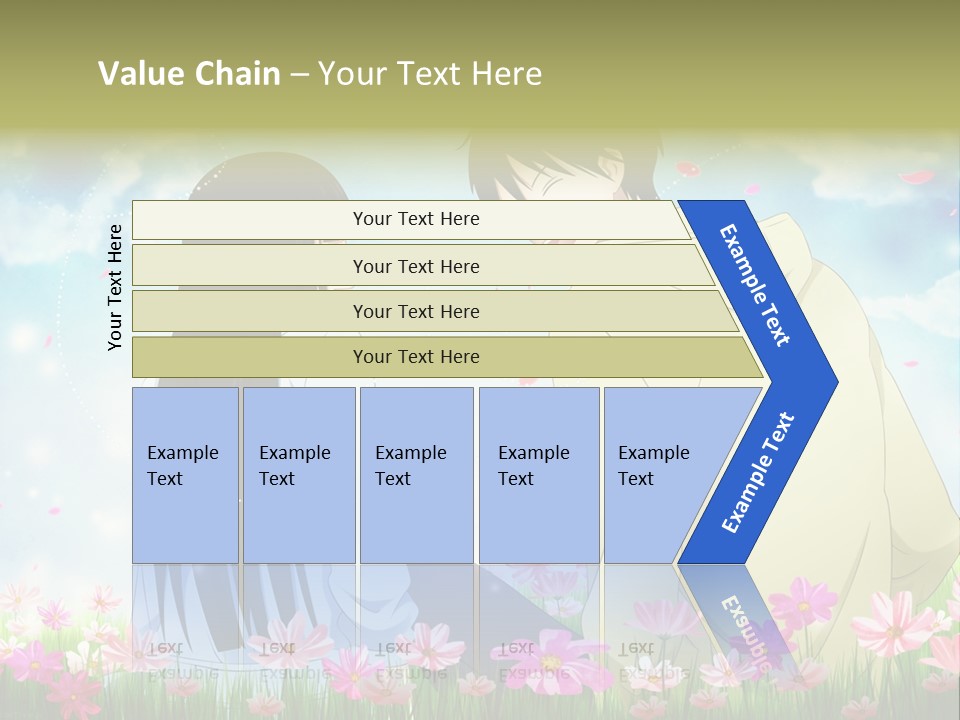 Value Chain – Your Text Here

Your Text Here

Your Text Here

Your Text Here

Your Text Here

Your Text Here

Example Text

Example Text

Example Text

Example Text

Example Text

Example Text

Example Text